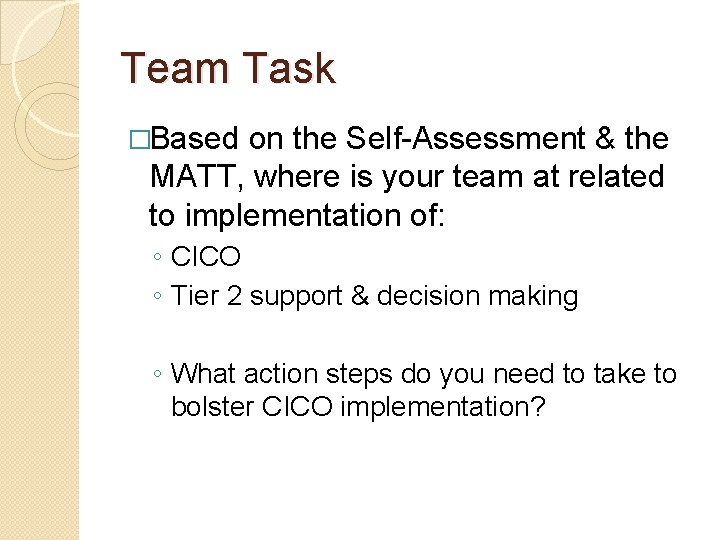 Team Task

□Based on the Self-Assessment & the MATT, where is your team at related to implementation of:

◦ CICO
◦ Tier 2 support & decision making

◦ What action steps do you need to take to bolster CICO implementation?